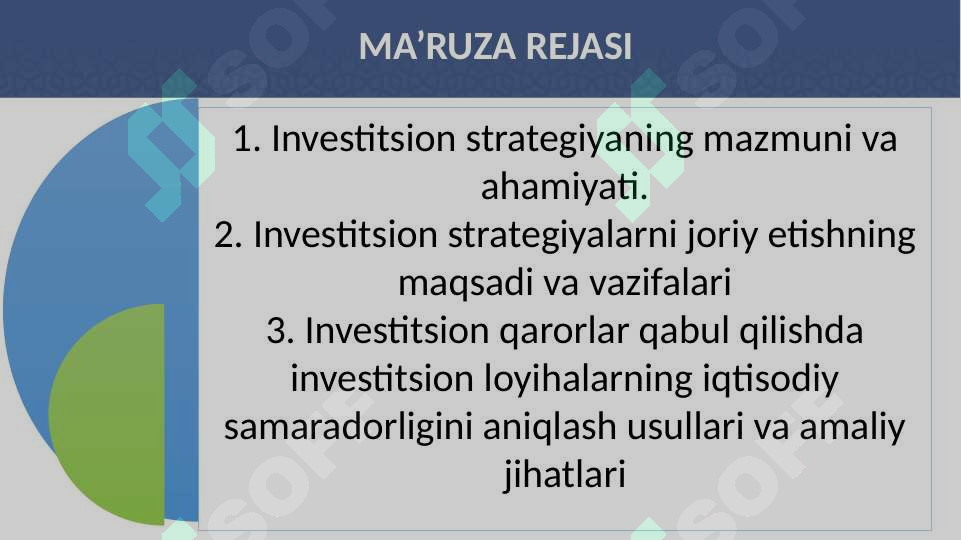 MA’RUZA REJASI

1. Investitsion strategiyaning mazmuni va ahamiyati.
2. Investitsion strategiyalarni joriy etishning maqsadi va vazifalari
3. Investitsion qarorlar qabul qilishda investitsion loyihalarning iqtisodiy samaradorligini aniqlash usullari va amaliy jihatlari